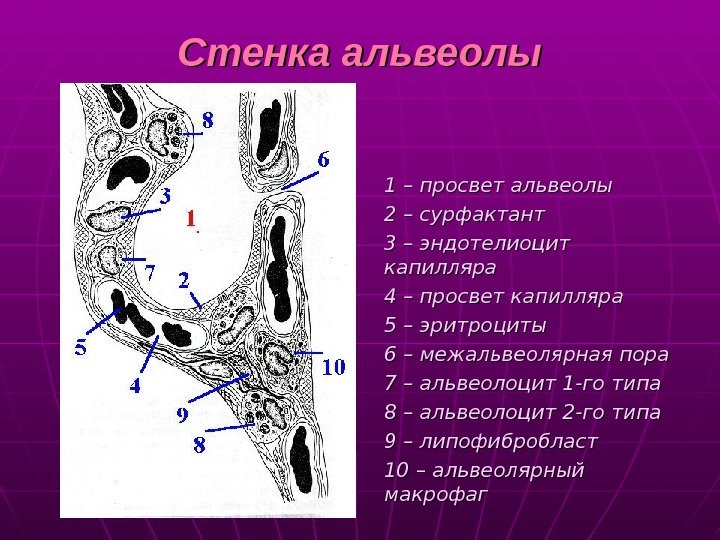 Стенка альвеолы

8
6
3
1
7
2
5
4
10
9
8

1 – просвет альвеолы
2 – сурфактант
3 – эндотелиоцит капилляра
4 – просвет капилляра
5 – эритроциты
6 – межальвеолярная пора
7 – альвеолоцит 1-го типа
8 – альвеолоцит 2-го типа
9 – липофибробласт
10 – альвеолярный макрофаг